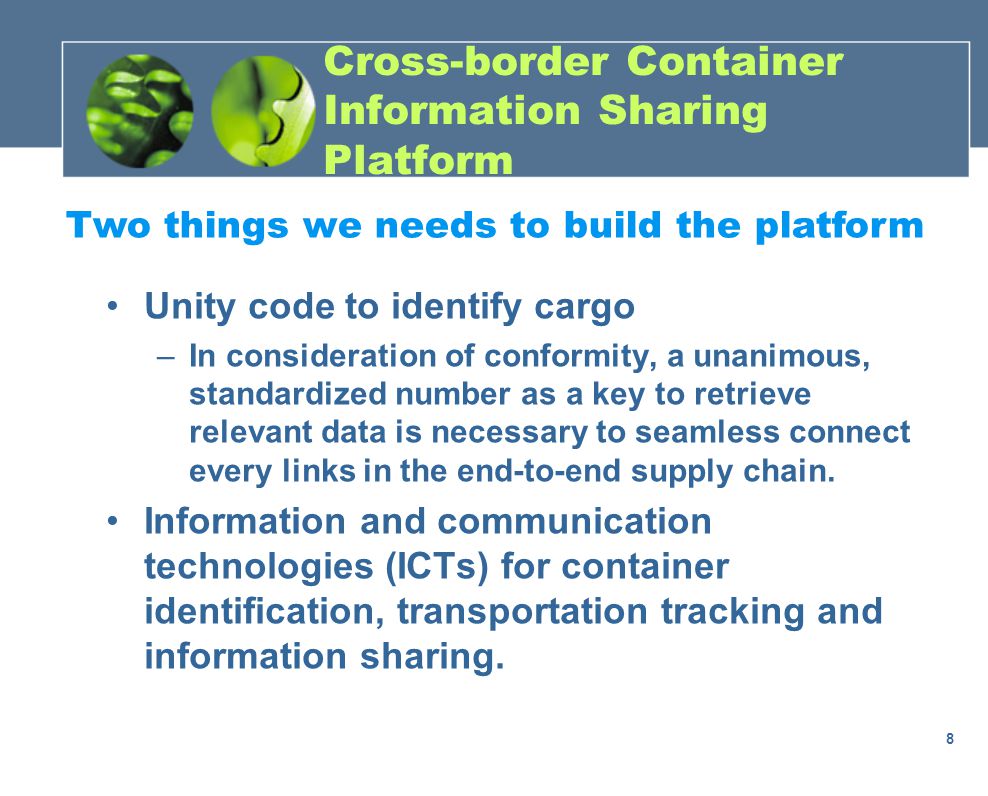 Cross-border Container Information Sharing Platform

Two things we needs to build the platform

• Unity code to identify cargo
– In consideration of conformity, a unanimous, standardized number as a key to retrieve relevant data is necessary to seamless connect every links in the end-to-end supply chain.
• Information and communication technologies (ICTs) for container identification, transportation tracking and information sharing.

8